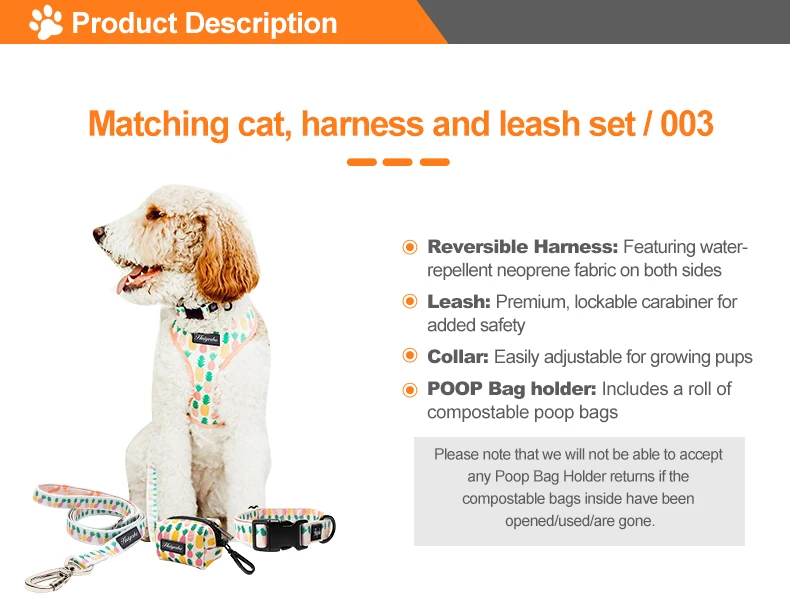 Product Description

Matching cat, harness and leash set / 003

Reversible Harness: Featuring water-repellent neoprene fabric on both sides

Leash: Premium, lockable carabiner for added safety

Collar: Easily adjustable for growing pups

POOP Bag holder: Includes a roll of compostable poop bags

Please note that we will not be able to accept any Poop Bag Holder returns if the compostable bags inside have been opened/used/are gone.